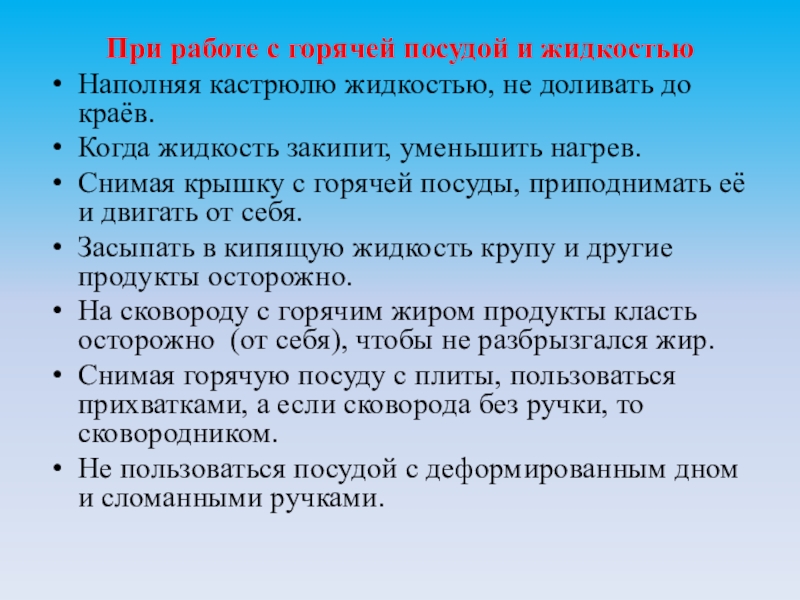 При работе с горячей посудой и жидкостью

• Наполняя кастрюлю жидкостью, не доливать до краёв.
• Когда жидкость закипит, уменьшить нагрев.
• Снимая крышку с горячей посуды, приподнимать её и двигать от себя.
• Засыпать в кипящую жидкость крупу и другие продукты осторожно.
• На сковороду с горячим жиром продукты класть осторожно  (от себя), чтобы не разбрызгался жир.
• Снимая горячую посуду с плиты, пользоваться прихватками, а если сковорода без ручки, то сковородником.
• Не пользоваться посудой с деформированным дном и сломанными ручками.